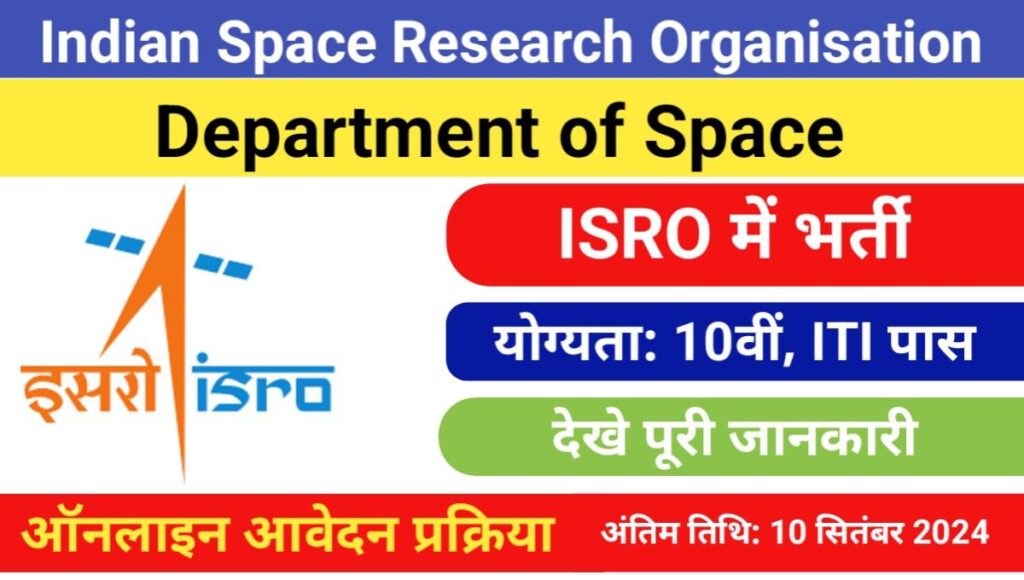 Indian Space Research Organisation

Department of Space

इसरो isro

ISRO में भर्ती

योग्यता: 10वीं, ITI पास

देखे पूरी जानकारी

ऑनलाइन आवेदन प्रक्रिया

अंतिम तिथि: 10 सितंबर 2024